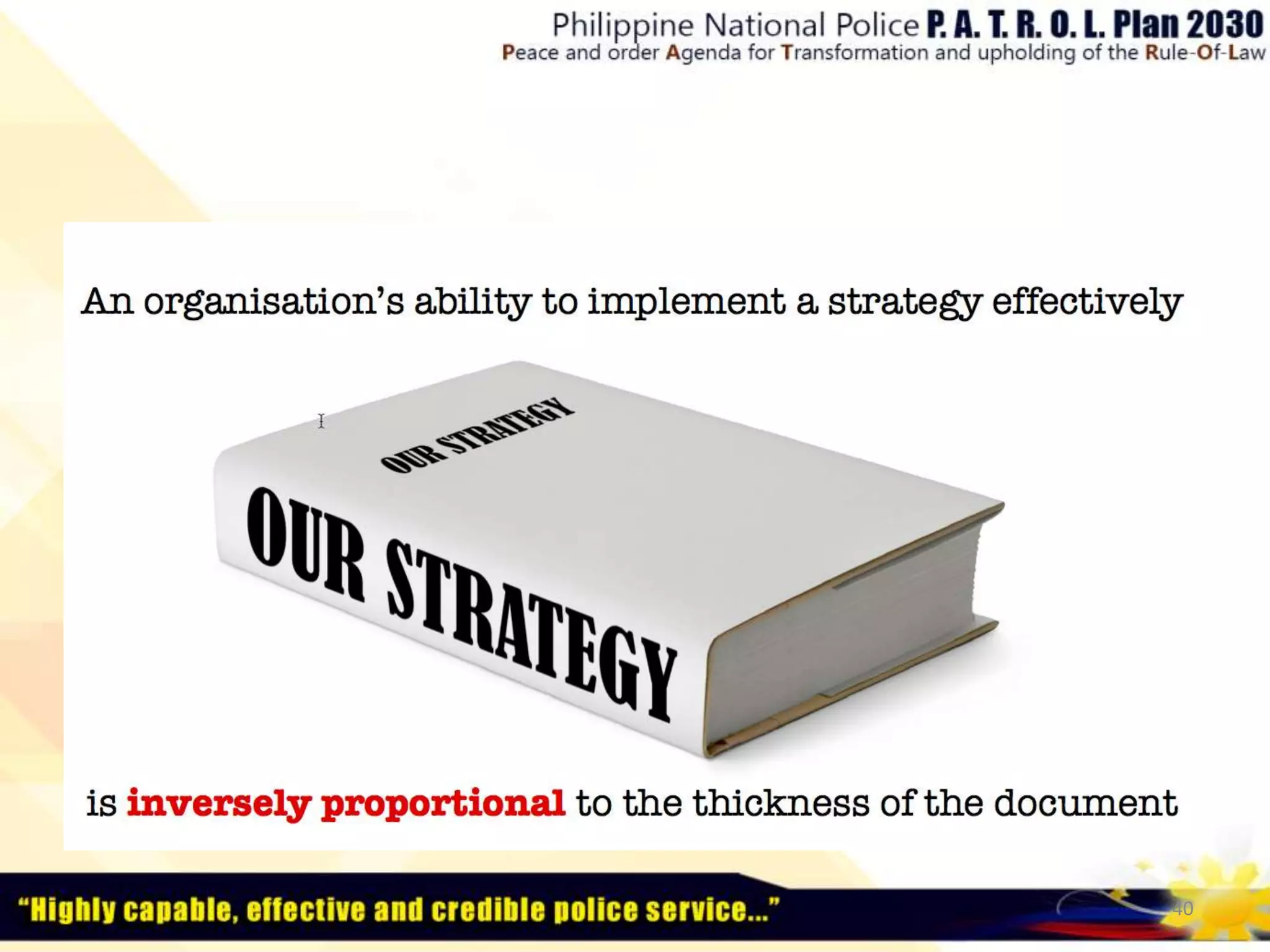 Philippine National Police P. A. T. R. O. L. Plan 2030
Peace and order Agenda for Transformation and upholding of the Rule-Of-Law

An organisation's ability to implement a strategy effectively

OUR STRATEGY

OUR STRATEGY

is inversely proportional to the thickness of the document

"Highly capable, effective and credible police service..."

40